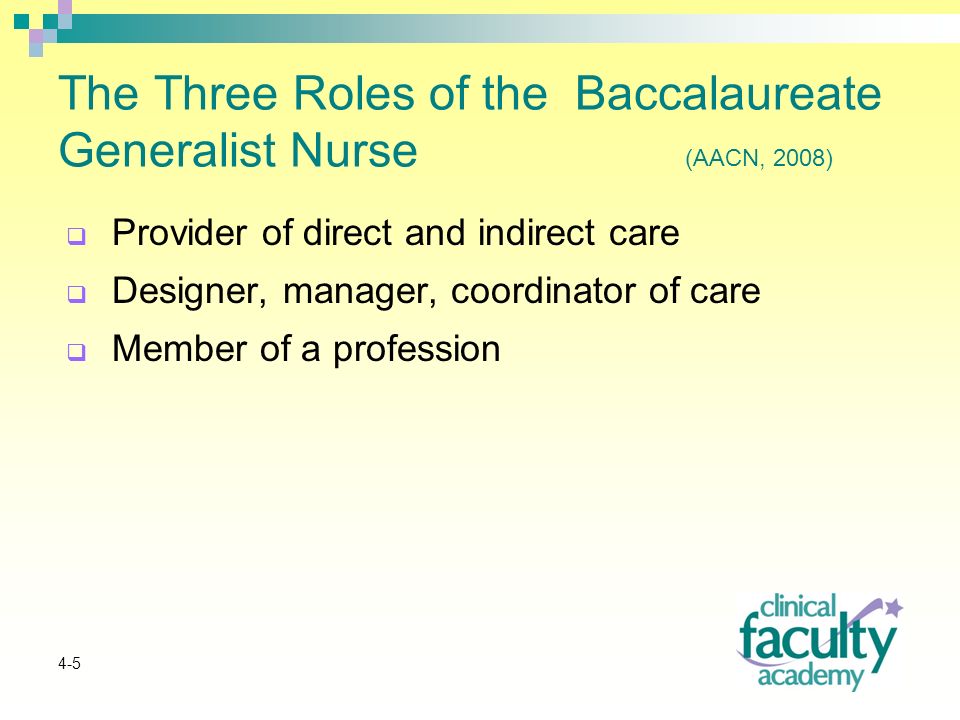 The Three Roles of the Baccalaureate Generalist Nurse (AACN, 2008)

- Provider of direct and indirect care
- Designer, manager, coordinator of care
- Member of a profession

4-5

clinical faculty academy